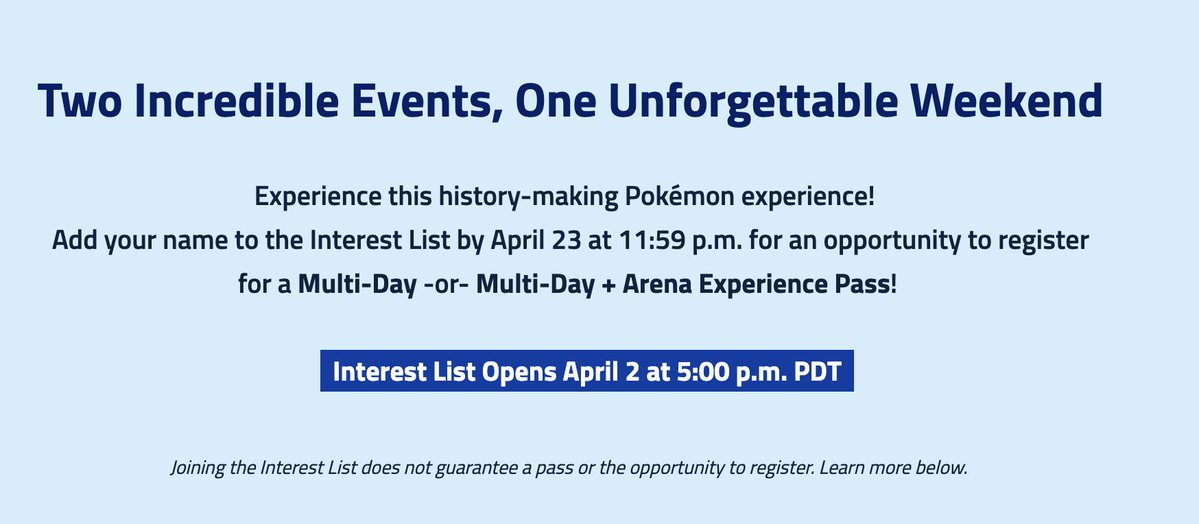 Two Incredible Events, One Unforgettable Weekend

Experience this history-making Pokémon experience!
Add your name to the Interest List by April 23 at 11:59 p.m. for an opportunity to register for a Multi-Day -or- Multi-Day + Arena Experience Pass!

Interest List Opens April 2 at 5:00 p.m. PDT

Joining the Interest List does not guarantee a pass or the opportunity to register. Learn more below.